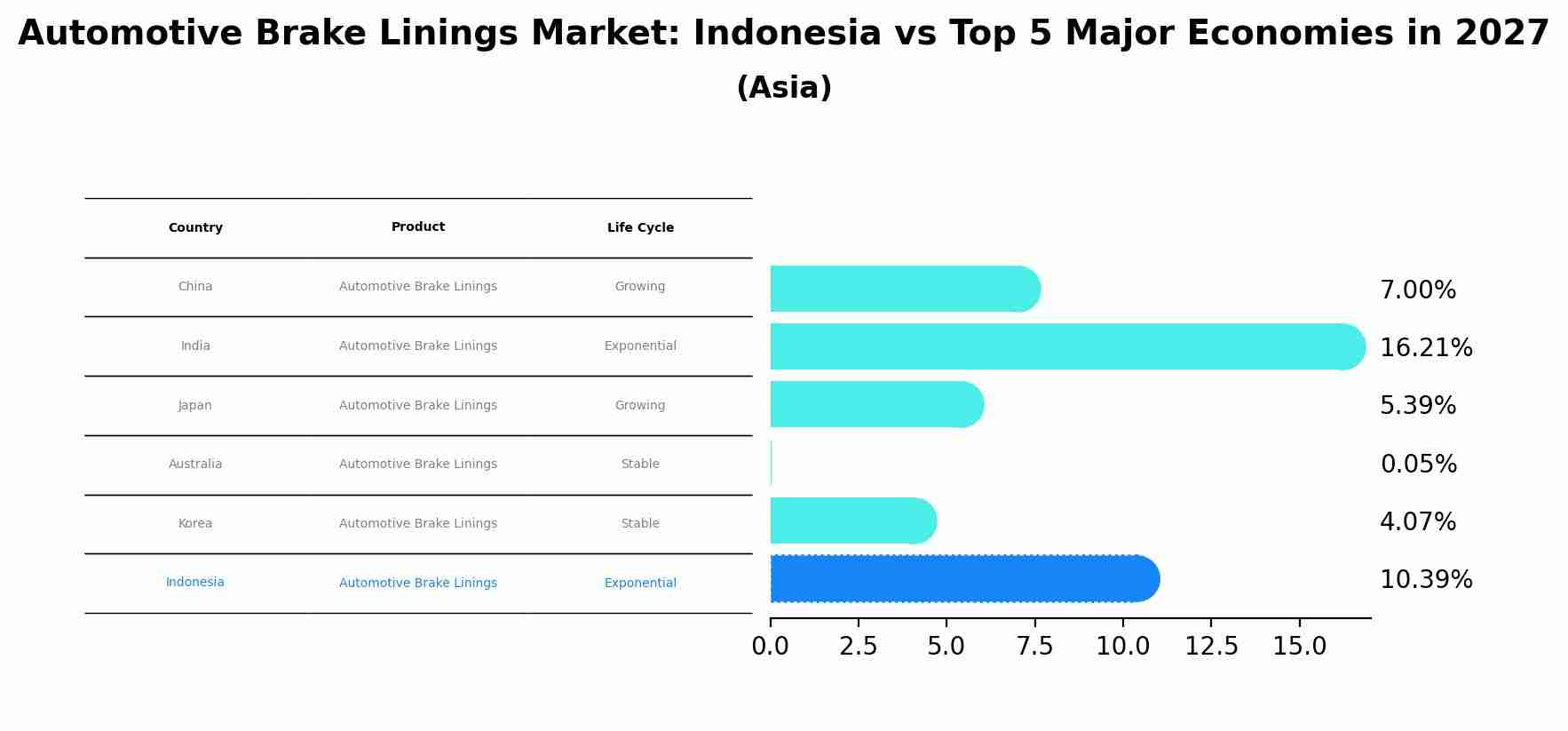 Automotive Brake Linings Market: Indonesia vs Top 5 Major Economies in 2027
(Asia)

| Country | Product | Life Cycle |
|---|---|---|
| China | Automotive Brake Linings | Growing |
| India | Automotive Brake Linings | Exponential |
| Japan | Automotive Brake Linings | Growing |
| Australia | Automotive Brake Linings | Stable |
| Korea | Automotive Brake Linings | Stable |
| Indonesia | Automotive Brake Linings | Exponential |

7.00%
16.21%
5.39%
0.05%
4.07%
10.39%

0.0 2.5 5.0 7.5 10.0 12.5 15.0